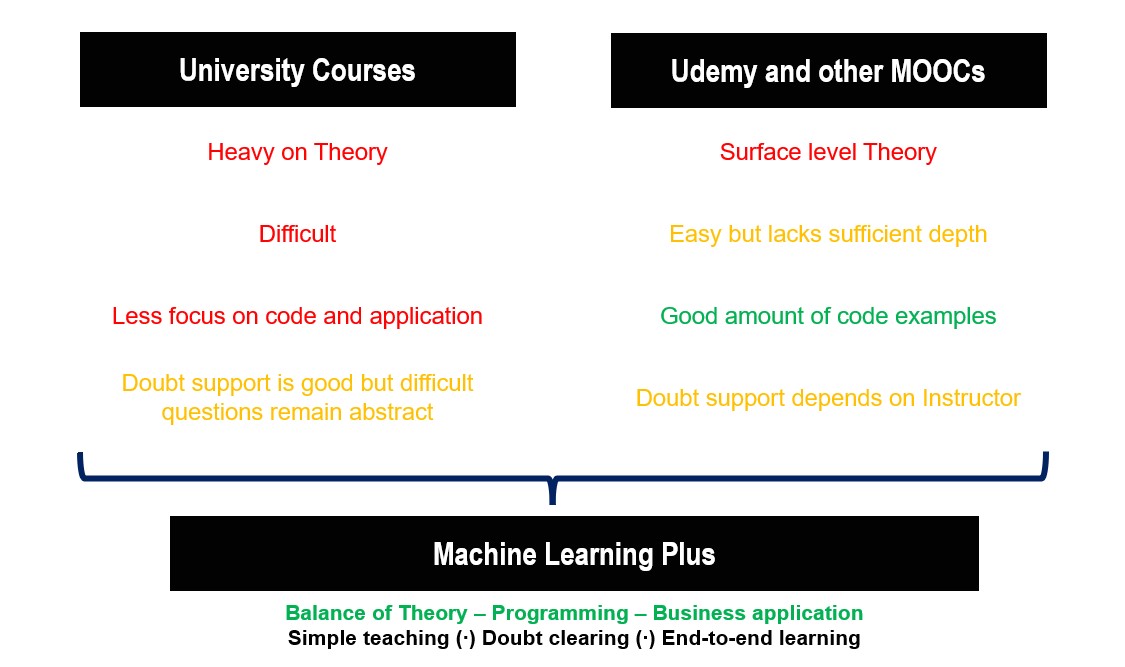 University Courses

Heavy on Theory

Difficult

Less focus on code and application

Doubt support is good but difficult questions remain abstract

Udemy and other MOOCs

Surface level Theory

Easy but lacks sufficient depth

Good amount of code examples

Doubt support depends on Instructor

Machine Learning Plus

Balance of Theory – Programming – Business application
Simple teaching (·) Doubt clearing (·) End-to-end learning